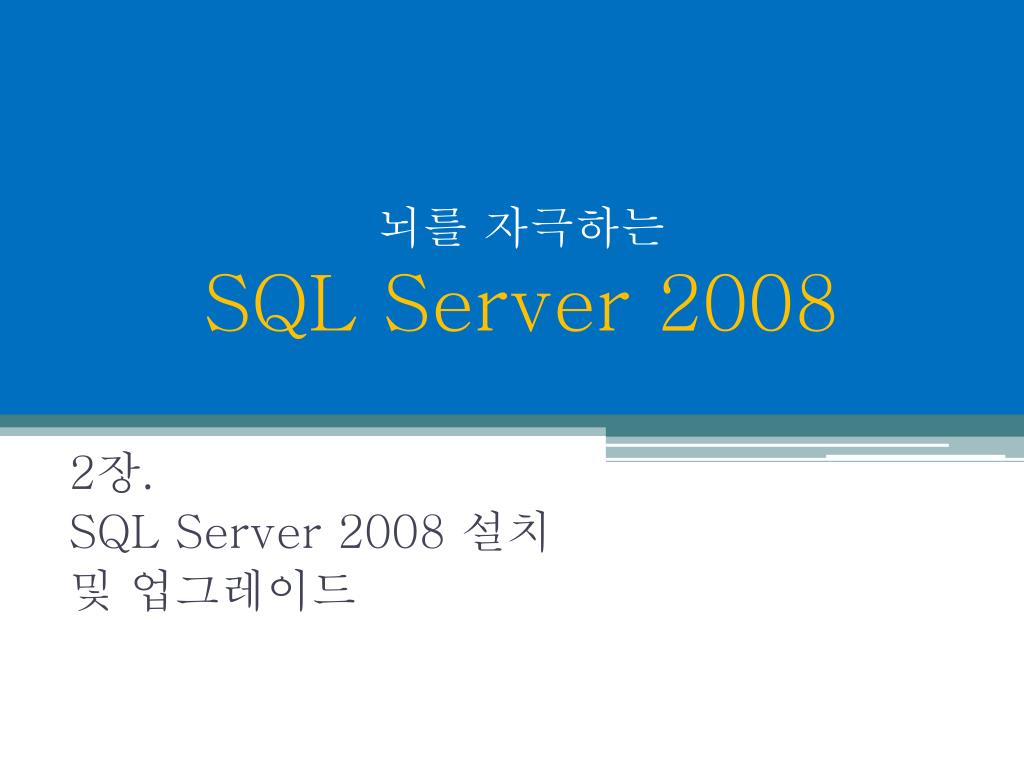 뇌를 자극하는
SQL Server 2008

2장.
SQL Server 2008 설치 및 업그레이드